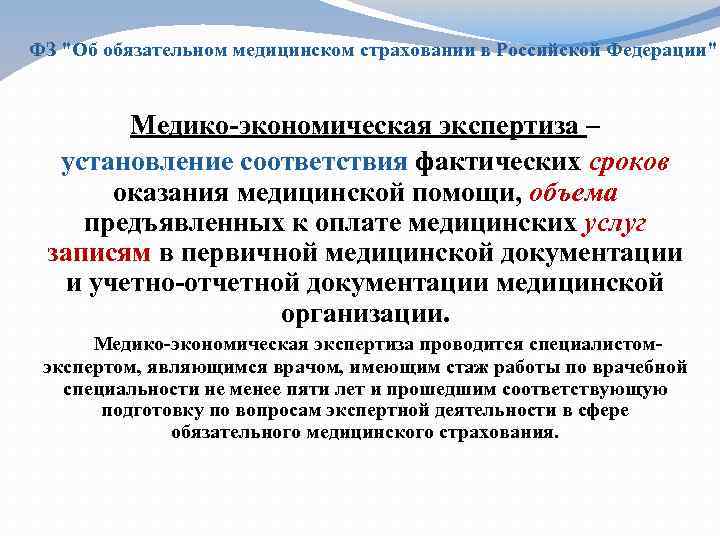 ФЗ "Об обязательном медицинском страховании в Российской Федерации"

Медико-экономическая экспертиза – установление соответствия фактических сроков оказания медицинской помощи, объема предъявленных к оплате медицинских услуг записям в первичной медицинской документации и учетно-отчетной документации медицинской организации.

Медико-экономическая экспертиза проводится специалистом-экспертом, являющимся врачом, имеющим стаж работы по врачебной специальности не менее пяти лет и прошедшим соответствующую подготовку по вопросам экспертной деятельности в сфере обязательного медицинского страхования.